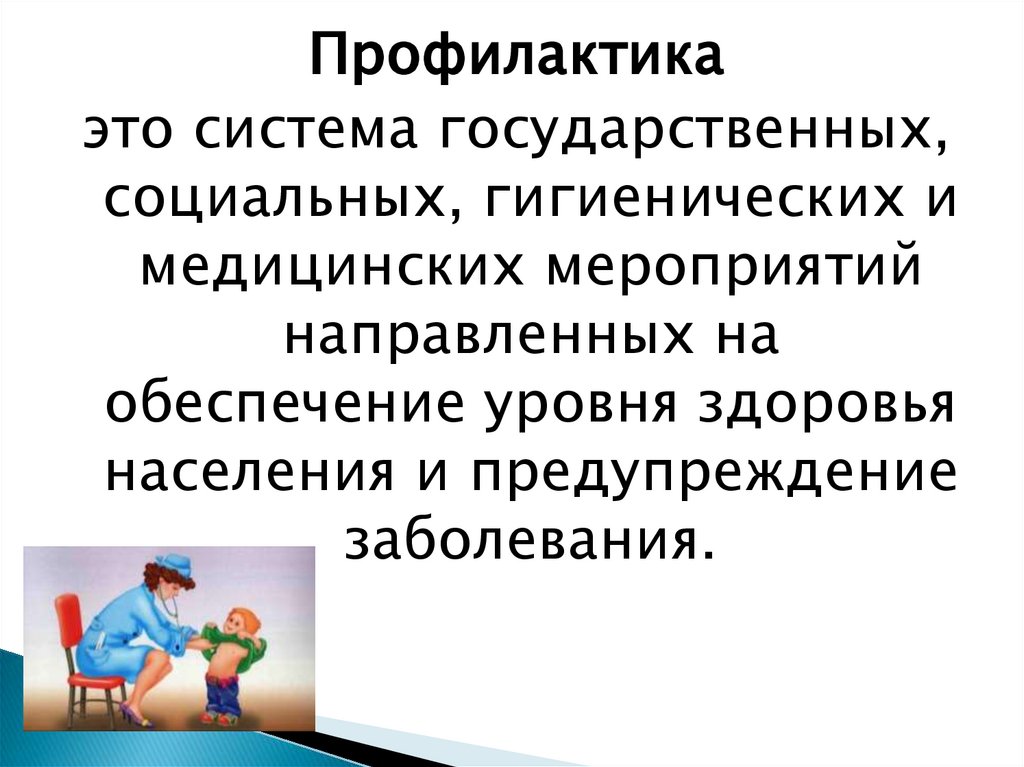 Профилактика

это система государственных, социальных, гигиенических и медицинских мероприятий направленных на обеспечение уровня здоровья населения и предупреждение заболевания.